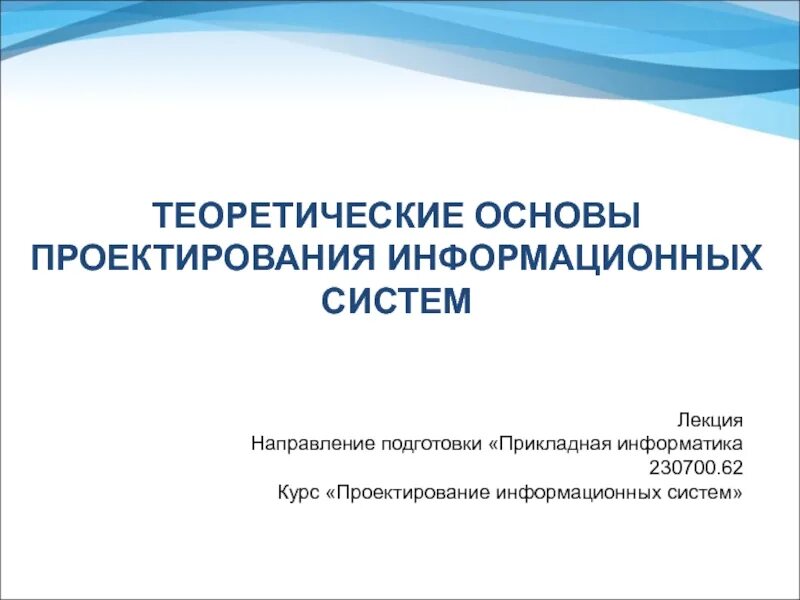 ТЕОРЕТИЧЕСКИЕ ОСНОВЫ ПРОЕКТИРОВАНИЯ ИНФОРМАЦИОННЫХ СИСТЕМ

Лекция
Направление подготовки «Прикладная информатика
230700.62
Курс «Проектирование информационных систем»